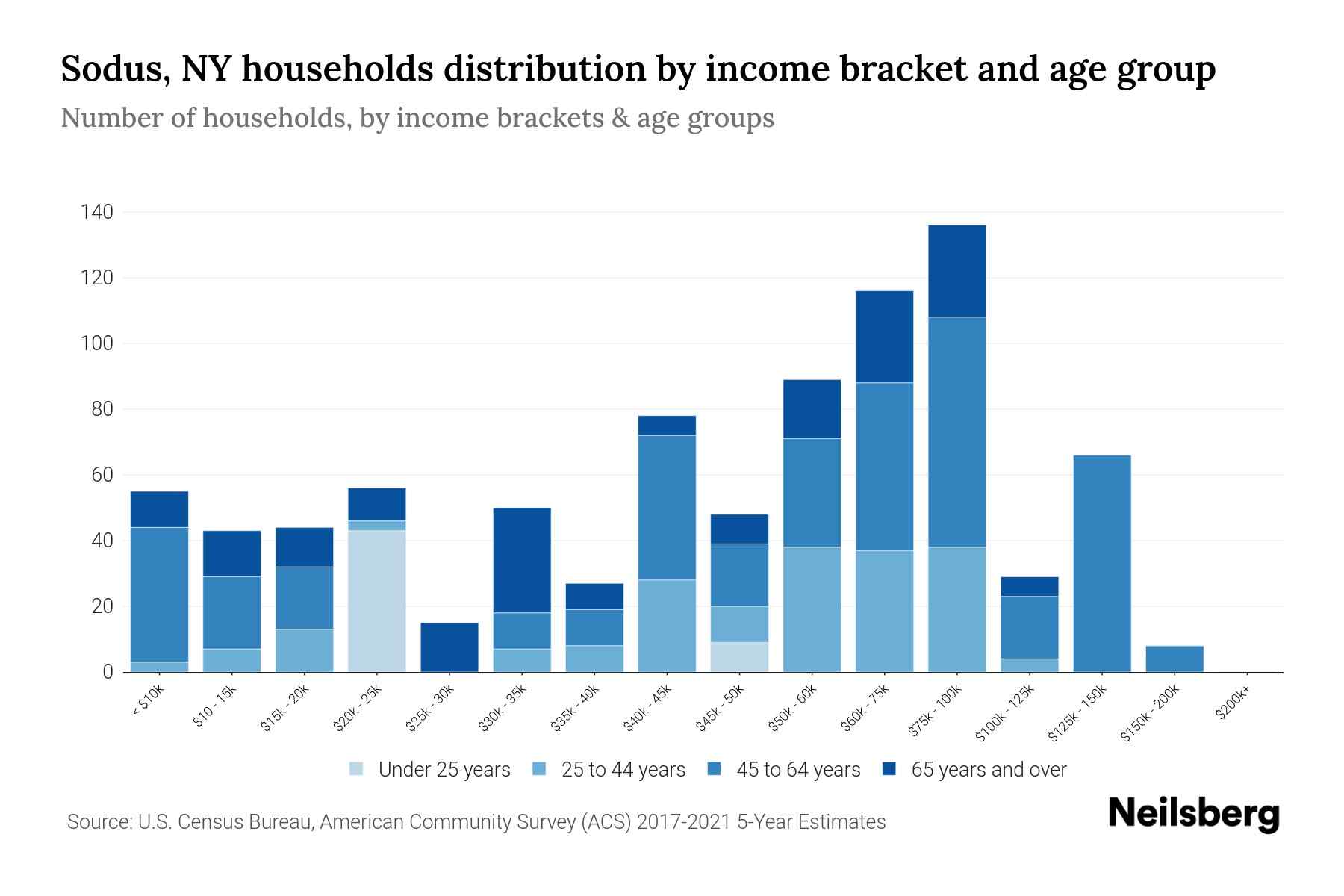 Sodus, NY households distribution by income bracket and age group

Number of households, by income brackets & age groups

140
120
100
80
60
40
20
0

< $10k
$10 - 15k
$15k - 20k
$20k - 25k
$25k - 30k
$30k - 35k
$35k - 40k
$40k - 45k
$45k - 50k
$50k - 60k
$60k - 75k
$75k - 100k
$100k - 125k
$125k - 150k
$150k - 200k
$200k+

Under 25 years
25 to 44 years
45 to 64 years
65 years and over

Source: U.S. Census Bureau, American Community Survey (ACS) 2017-2021 5-Year Estimates

Neilsberg